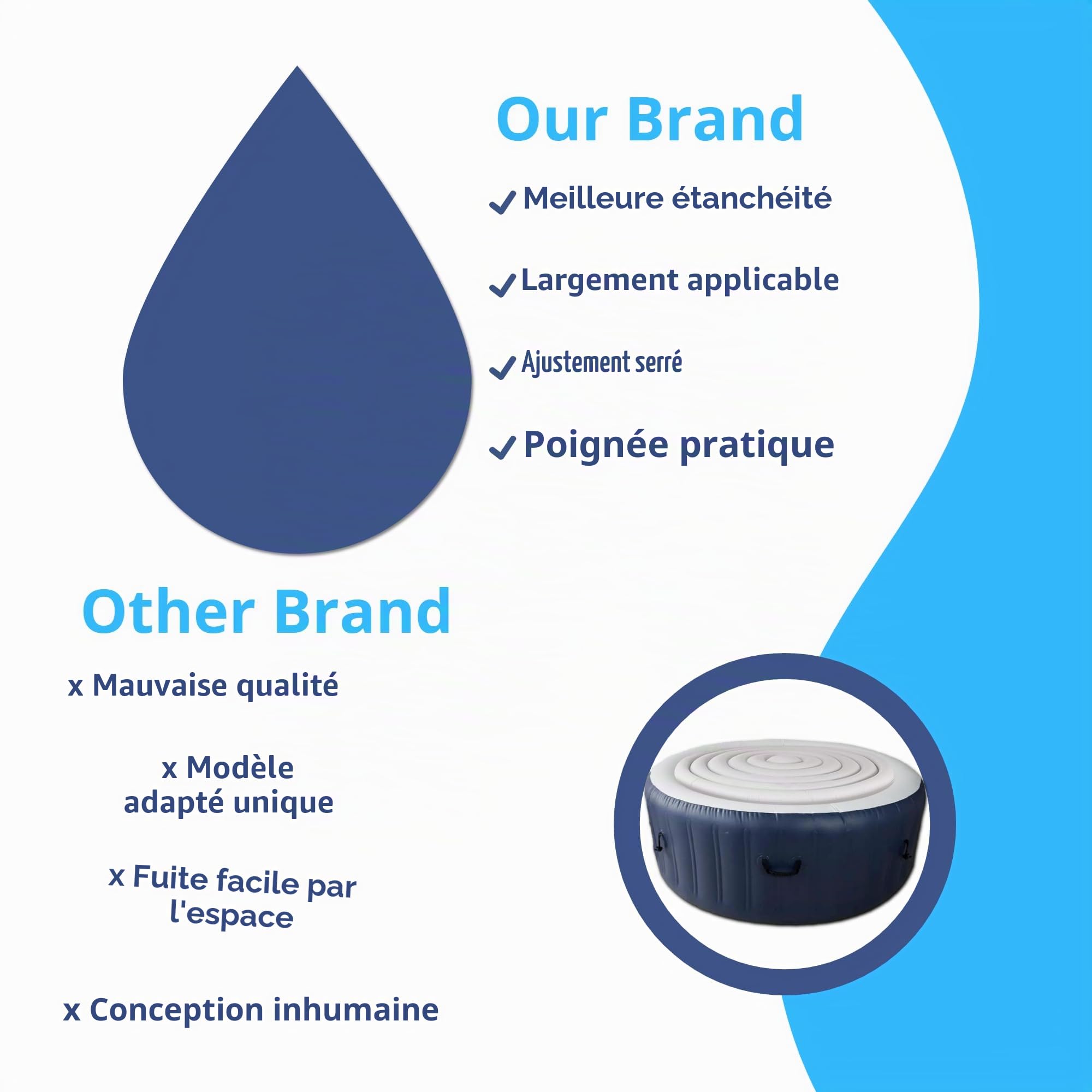 Our Brand

✓ Meilleure étanchéité

✓ Largement applicable

✓ Ajustement serré

✓ Poignée pratique

Other Brand

x Mauvaise qualité

x Modèle adapté unique

x Fuite facile par l'espace

x Conception inhumaine